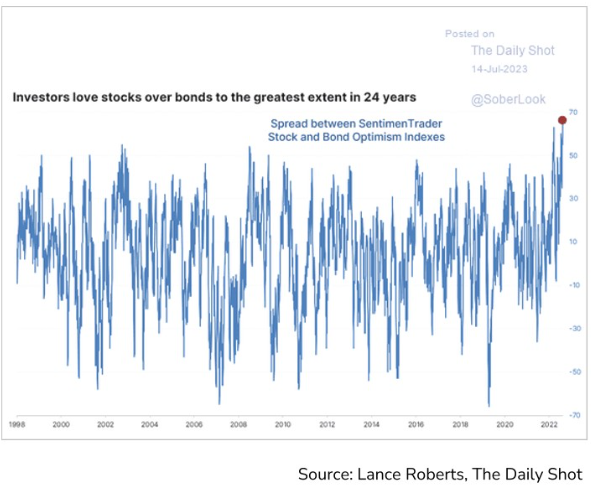 Posted on
The Daily Shot
14-Jul-2023

Investors love stocks over bonds to the greatest extent in 24 years

@SoberLook

Spread between SentimenTrader
Stock and Bond Optimism Indexes

70
50
30
10
-10
-30
-50
-70

1998 2000 2002 2004 2006 2008 2010 2012 2014 2016 2018 2020 2022

Source: Lance Roberts, The Daily Shot